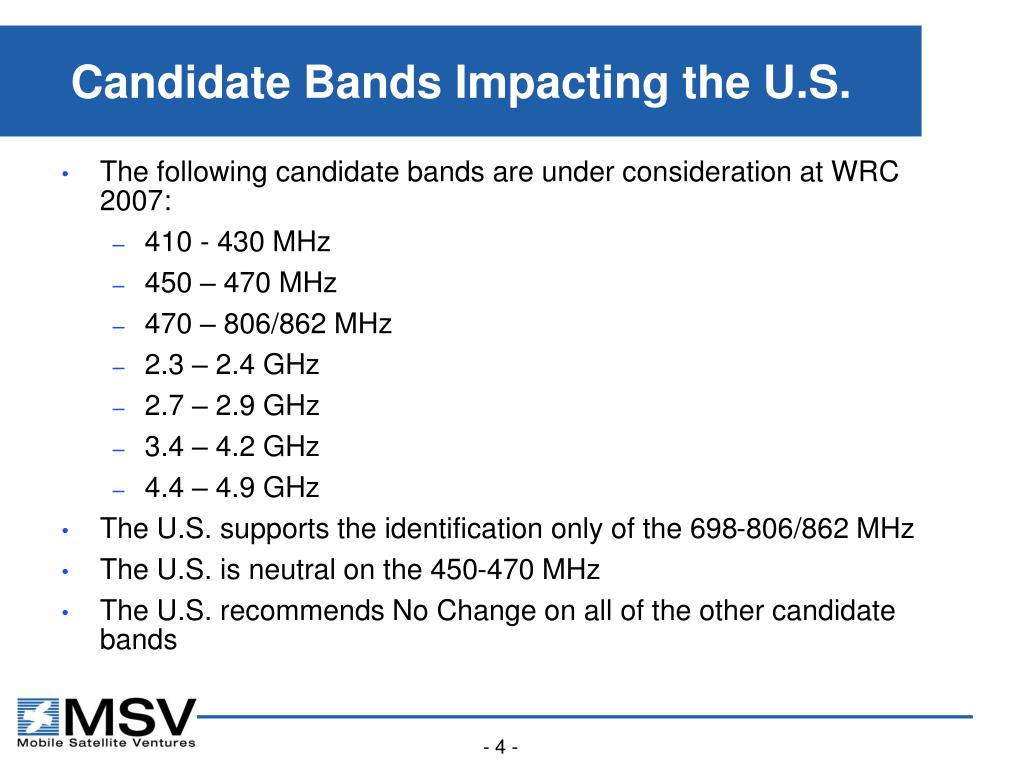 Candidate Bands Impacting the U.S.

• The following candidate bands are under consideration at WRC 2007:
– 410 - 430 MHz
– 450 – 470 MHz
– 470 – 806/862 MHz
– 2.3 – 2.4 GHz
– 2.7 – 2.9 GHz
– 3.4 – 4.2 GHz
– 4.4 – 4.9 GHz
• The U.S. supports the identification only of the 698-806/862 MHz
• The U.S. is neutral on the 450-470 MHz
• The U.S. recommends No Change on all of the other candidate bands

MSV
Mobile Satellite Ventures

- 4 -